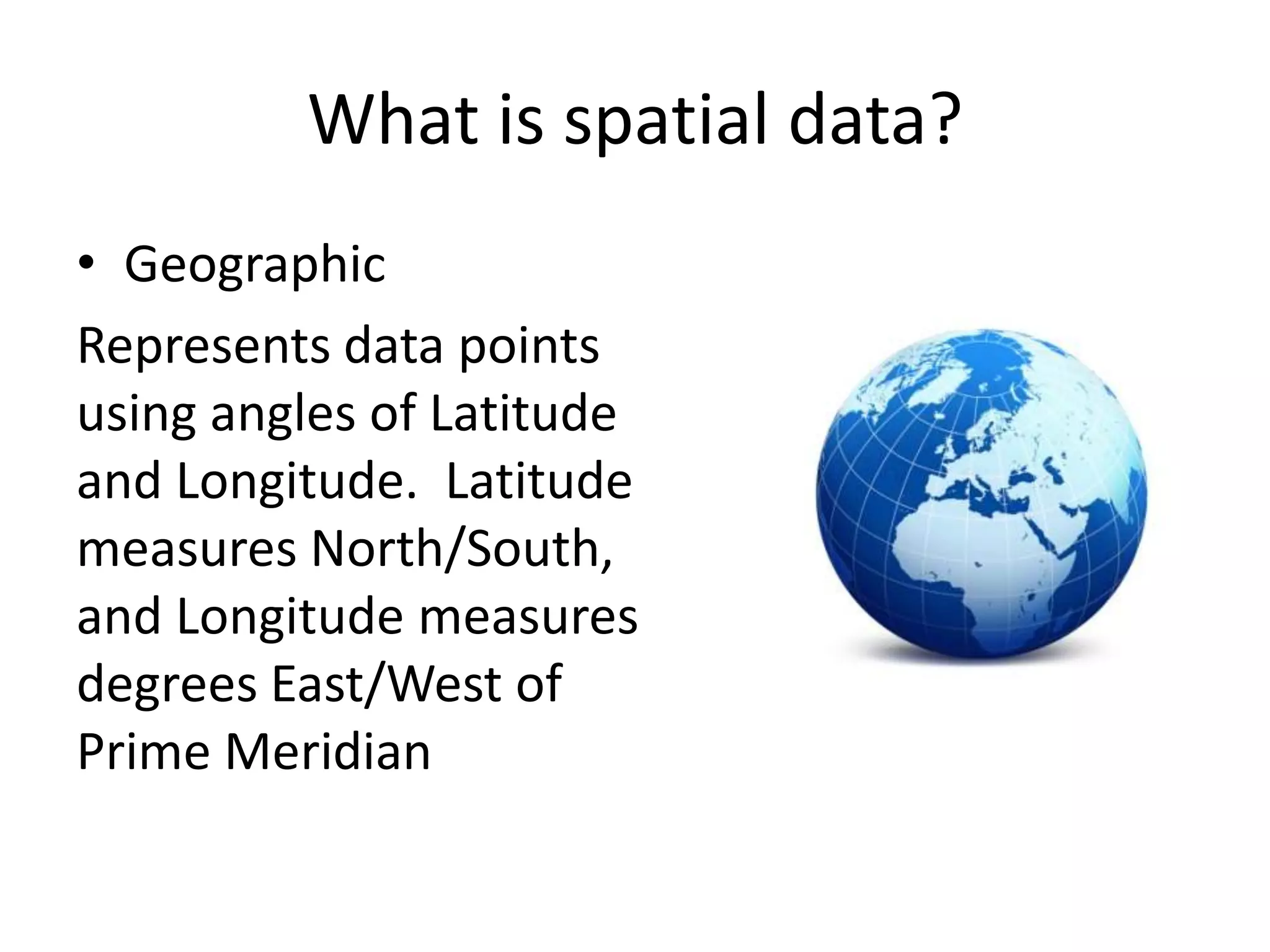 What is spatial data?

• Geographic

Represents data points using angles of Latitude and Longitude. Latitude measures North/South, and Longitude measures degrees East/West of Prime Meridian